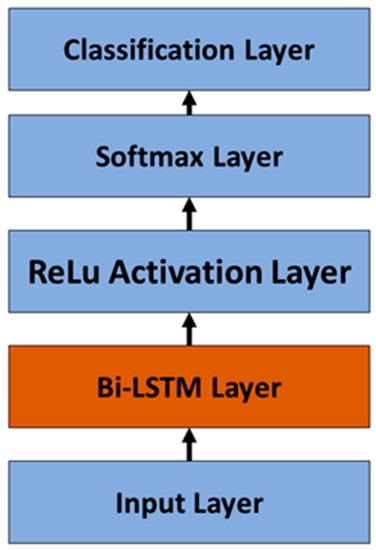 Classification Layer

Softmax Layer

ReLu Activation Layer

Bi-LSTM Layer

Input Layer